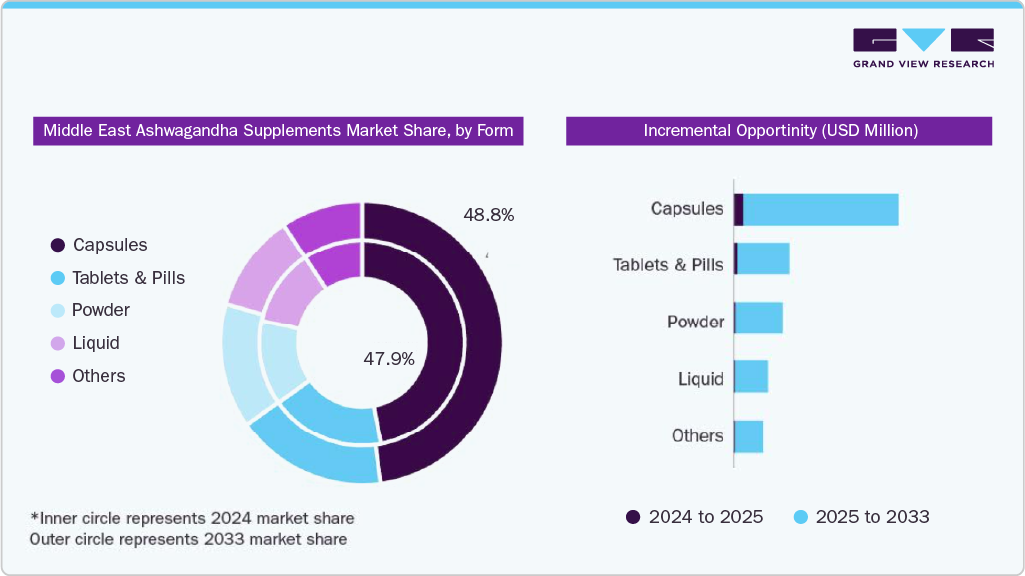 GRAND VIEW RESEARCH

Middle East Ashwagandha Supplements Market Share, by Form

Capsules
Tablets & Pills
Powder
Liquid
Others

48.8%
47.9%

*Inner circle represents 2024 market share
Outer circle represents 2033 market share

Incremental Opportinity (USD Million)

Capsules
Tablets & Pills
Powder
Liquid
Others

2024 to 2025
2025 to 2033